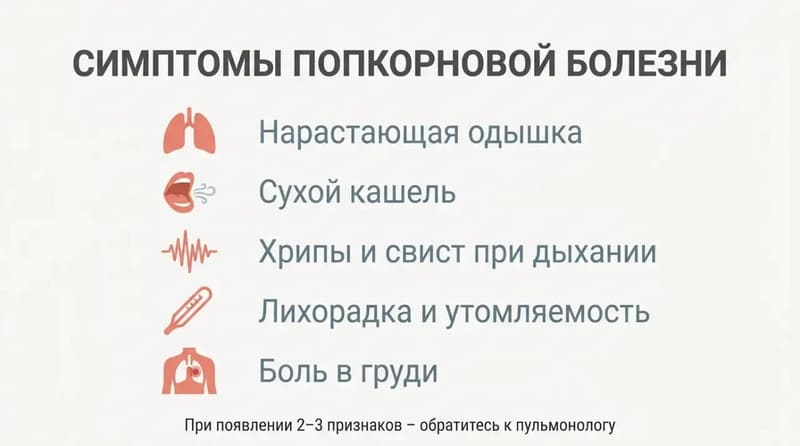 СИМПТОМЫ ПОПКОРНОВОЙ БОЛЕЗНИ

Нарастающая одышка

Сухой кашель

Хрипы и свист при дыхании

Лихорадка и утомляемость

Боль в груди

При появлении 2–3 признаков – обратитесь к пульмонологу